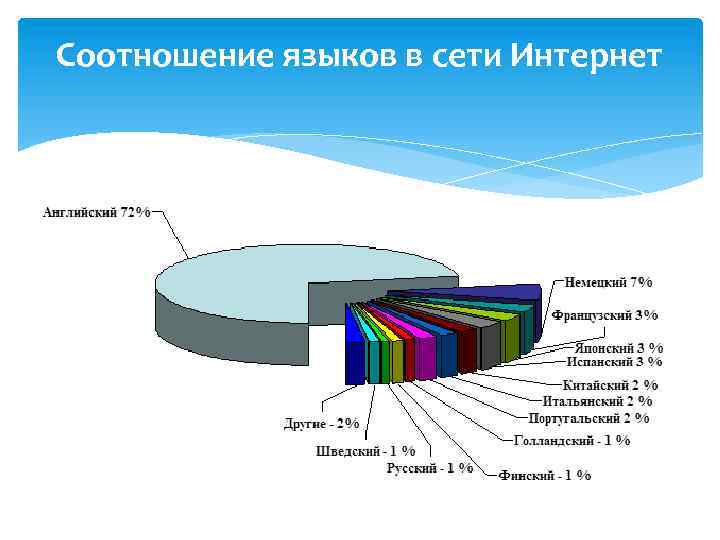 Соотношение языков в сети Интернет

Английский 72%

Немецкий 7%

Французский 3%

Японский 3 %

Испанский 3 %

Китайский 2 %

Итальянский 2 %

Португальский 2 %

Голландский - 1 %

Финский - 1 %

Русский - 1 %

Шведский - 1 %

Другие - 2%